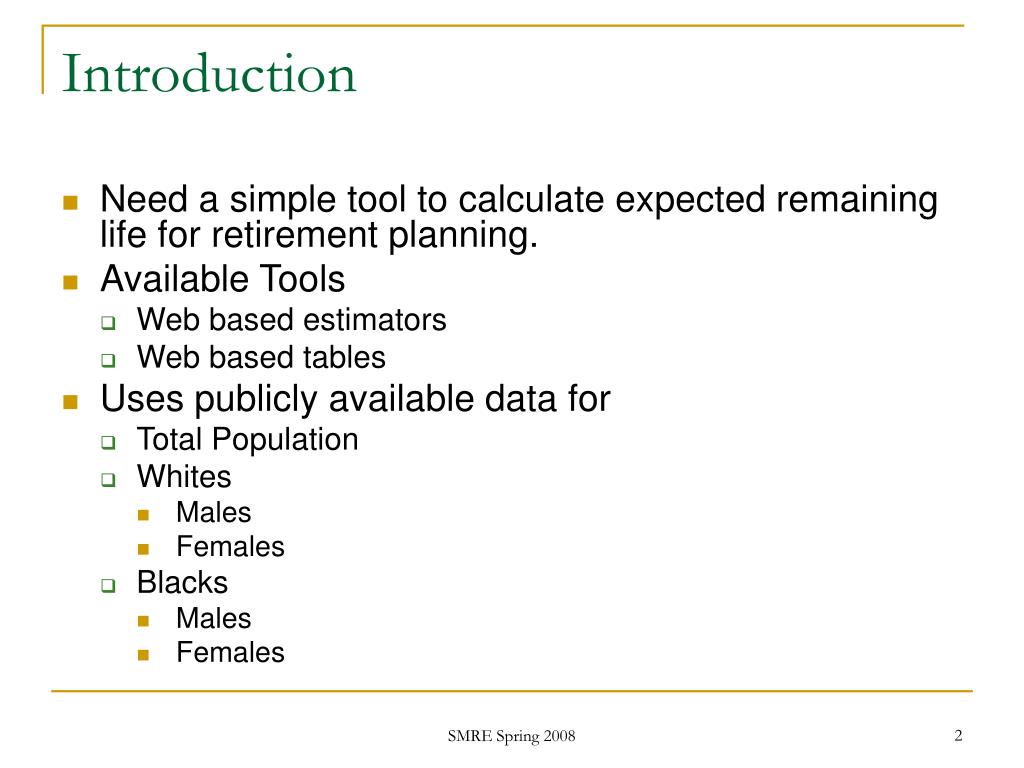 Introduction

- Need a simple tool to calculate expected remaining life for retirement planning.
- Available Tools
  - Web based estimators
  - Web based tables
- Uses publicly available data for
  - Total Population
  - Whites
    - Males
    - Females
  - Blacks
    - Males
    - Females

SMRE Spring 2008

2